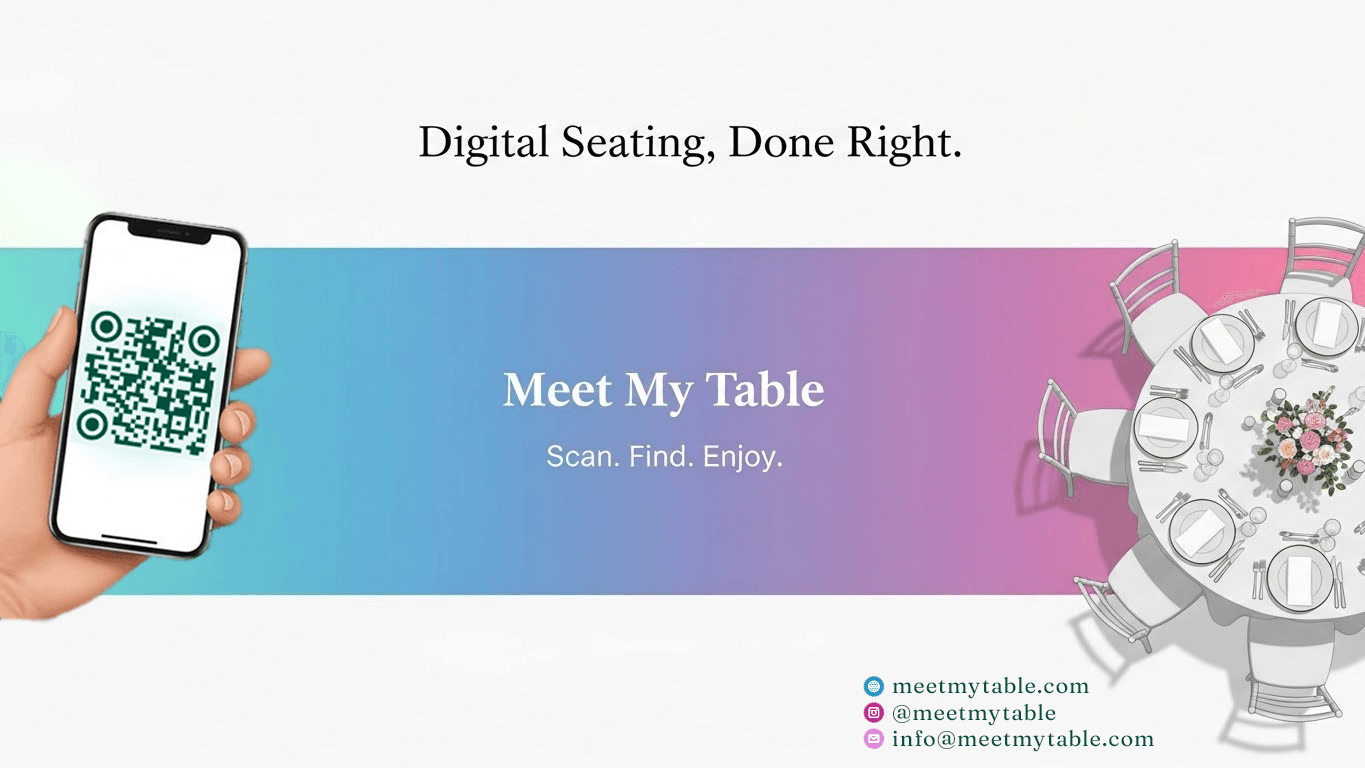 Digital Seating, Done Right.

Meet My Table

Scan. Find. Enjoy.

meetmytable.com
@meetmytable
info@meetmytable.com